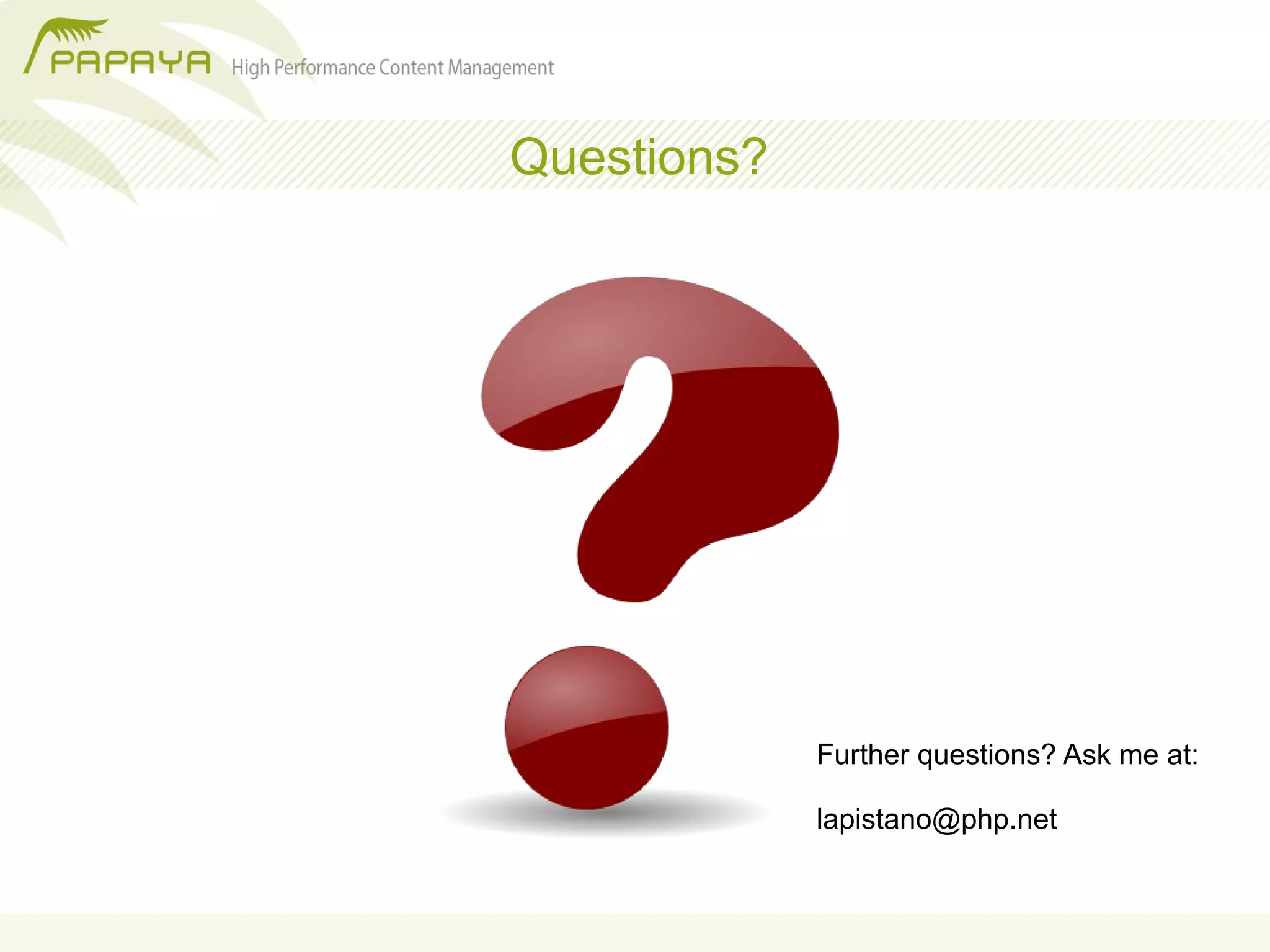 PAPAYA High Performance Content Management

Questions?

Further questions? Ask me at:

lapistano@php.net